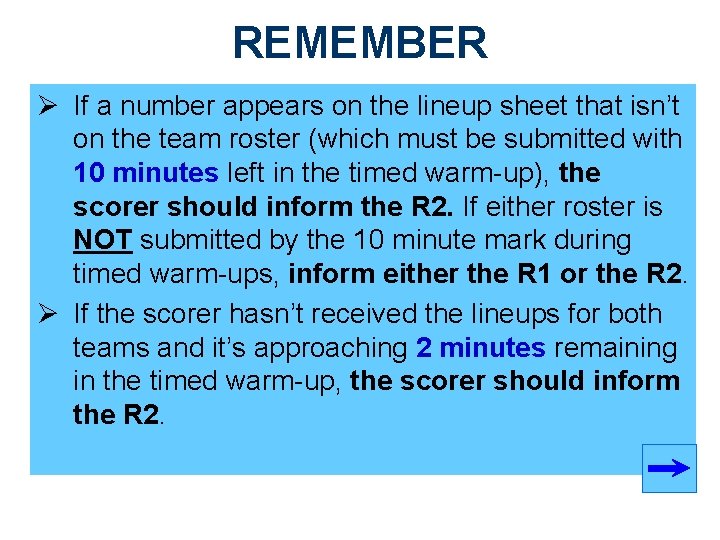 REMEMBER

➢ If a number appears on the lineup sheet that isn't on the team roster (which must be submitted with 10 minutes left in the timed warm-up), the scorer should inform the R2. If either roster is NOT submitted by the 10 minute mark during timed warm-ups, inform either the R1 or the R2.

➢ If the scorer hasn't received the lineups for both teams and it's approaching 2 minutes remaining in the timed warm-up, the scorer should inform the R2.